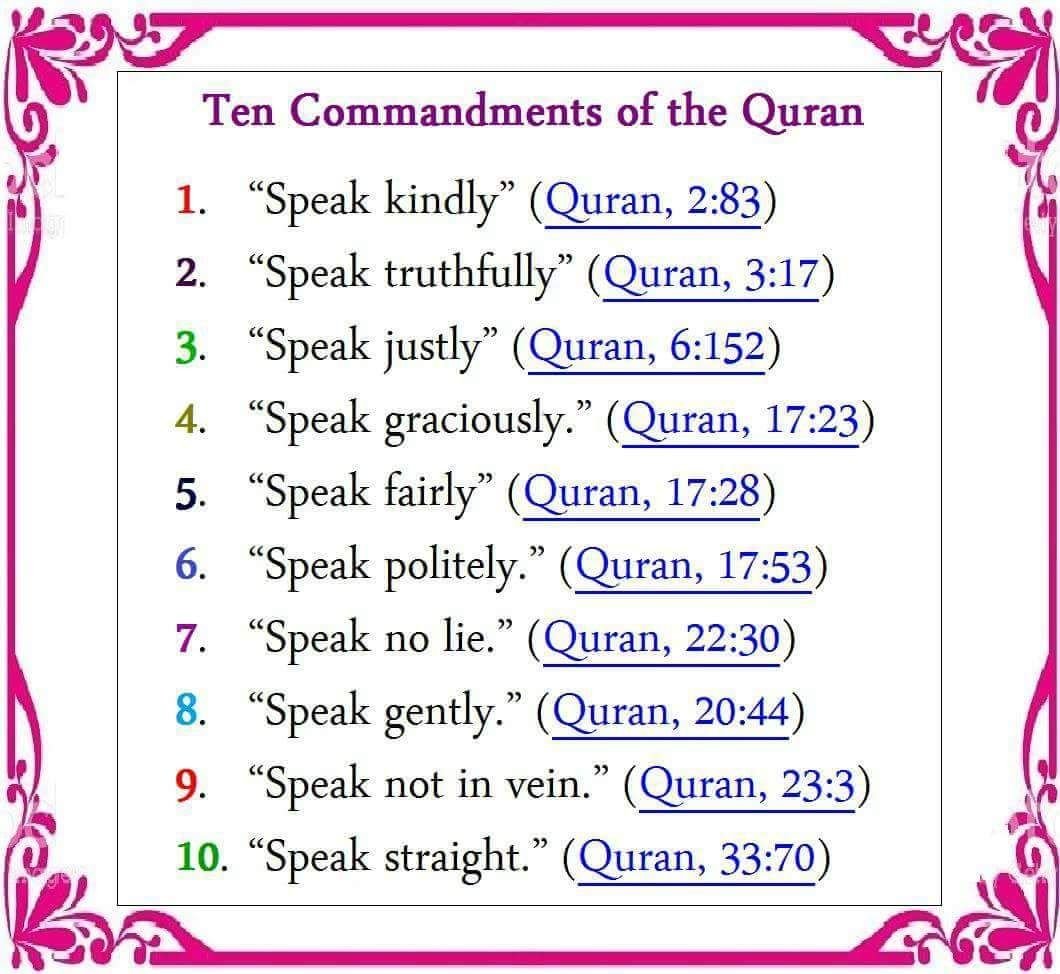 Ten Commandments of the Quran

1. “Speak kindly” (Quran, 2:83)
2. “Speak truthfully” (Quran, 3:17)
3. “Speak justly” (Quran, 6:152)
4. “Speak graciously.” (Quran, 17:23)
5. “Speak fairly” (Quran, 17:28)
6. “Speak politely.” (Quran, 17:53)
7. “Speak no lie.” (Quran, 22:30)
8. “Speak gently.” (Quran, 20:44)
9. “Speak not in vein.” (Quran, 23:3)
10. “Speak straight.” (Quran, 33:70)